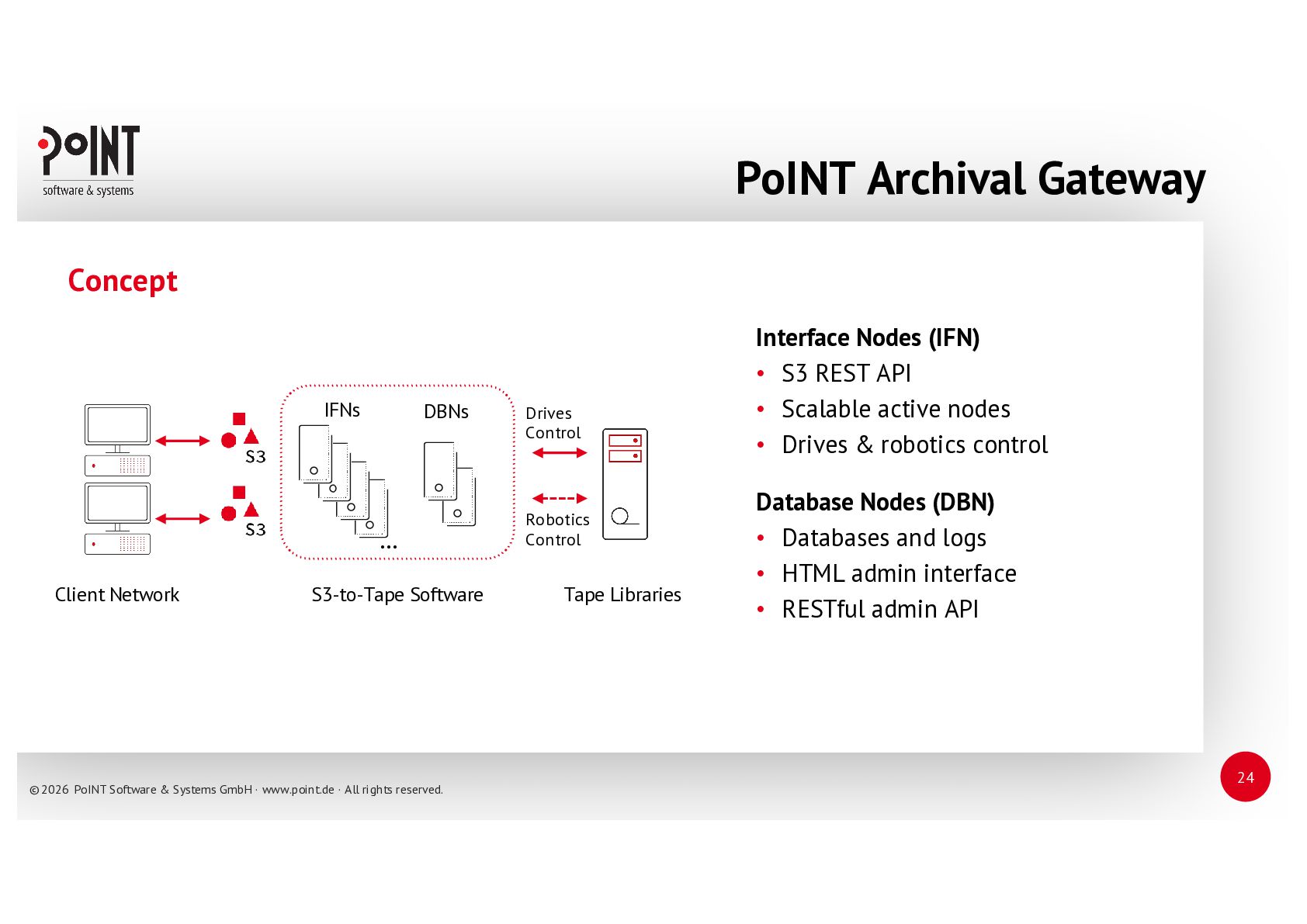 PoINT
software & systems

PoINT Archival Gateway

Concept

S3
S3
IFNs
DBNs
...
Drives Control
Robotics Control

Client Network
S3-to-Tape Software
Tape Libraries

Interface Nodes (IFN)
• S3 REST API
• Scalable active nodes
• Drives & robotics control

Database Nodes (DBN)
• Databases and logs
• HTML admin interface
• RESTful admin API

© 2026 PoINT Software & Systems GmbH · www.point.de · All rights reserved.

24